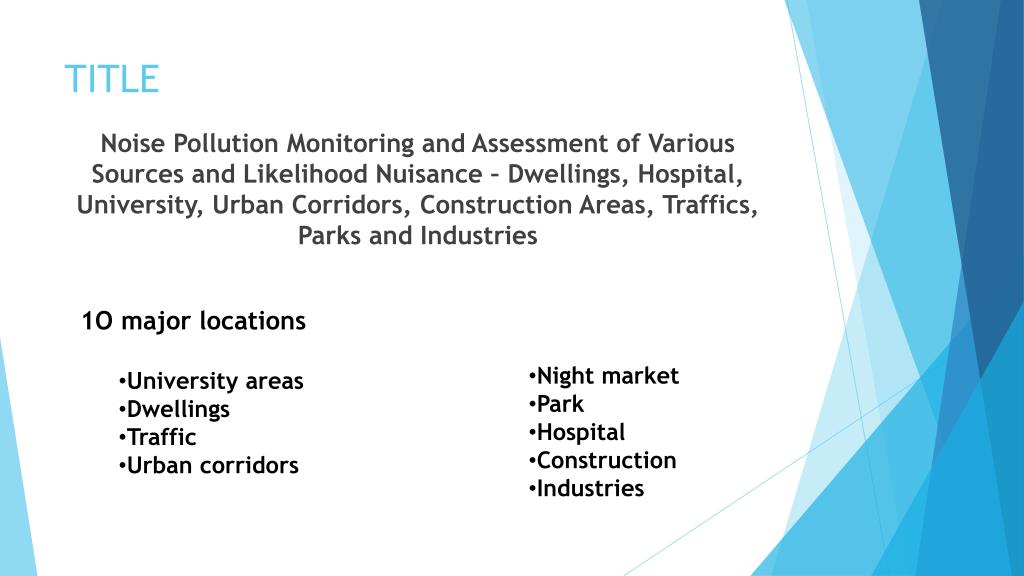 TITLE

Noise Pollution Monitoring and Assessment of Various Sources and Likelihood Nuisance – Dwellings, Hospital, University, Urban Corridors, Construction Areas, Traffics, Parks and Industries

1O major locations

•University areas
•Dwellings
•Traffic
•Urban corridors

•Night market
•Park
•Hospital
•Construction
•Industries